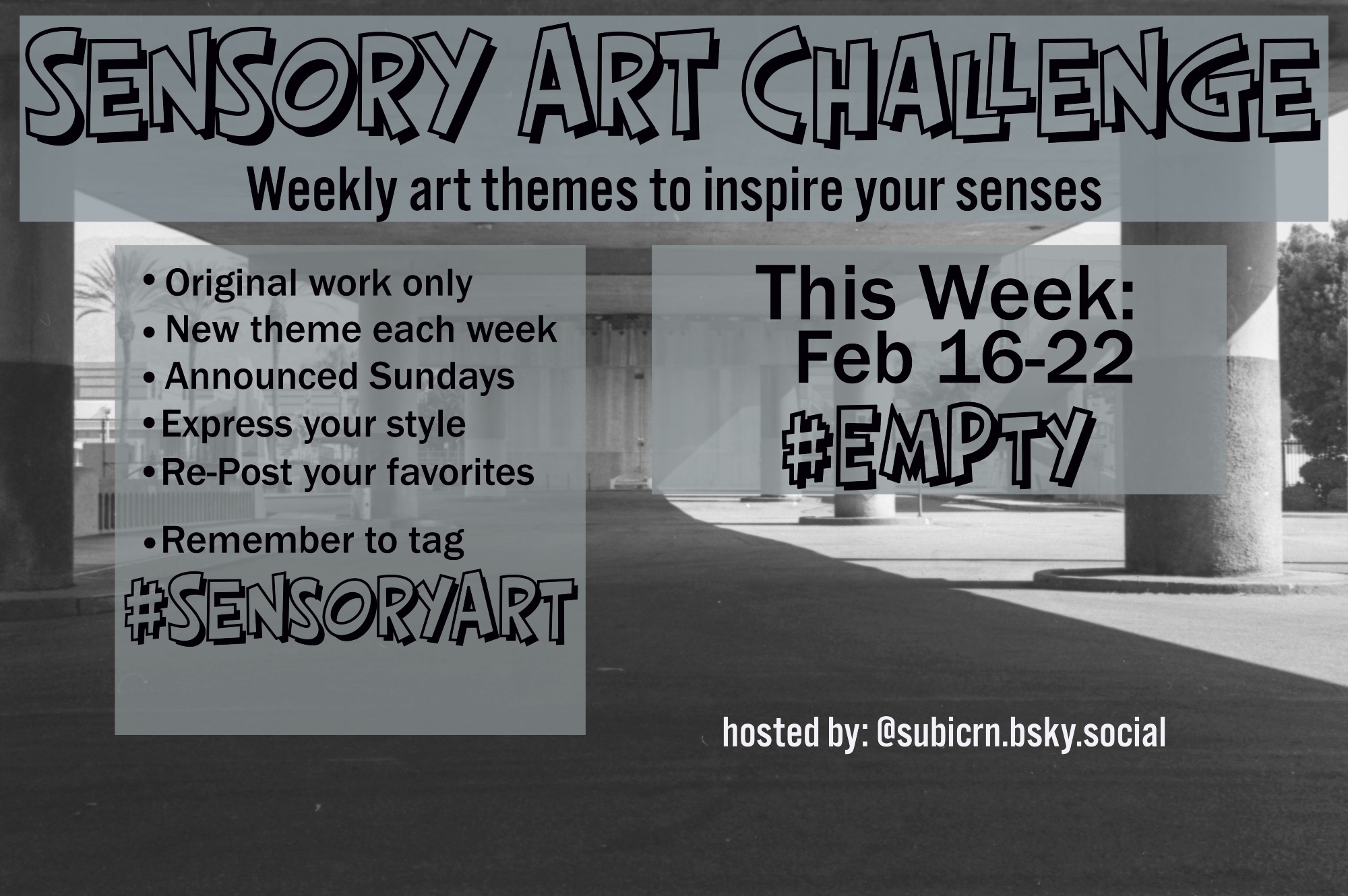 SENSORY ART CHALLENGE

Weekly art themes to inspire your senses

• Original work only
• New theme each week
• Announced Sundays
• Express your style
• Re-Post your favorites

• Remember to tag

#SENSORYART

This Week:
Feb 16-22

#EMPTY

hosted by: @subicrn.bsky.social